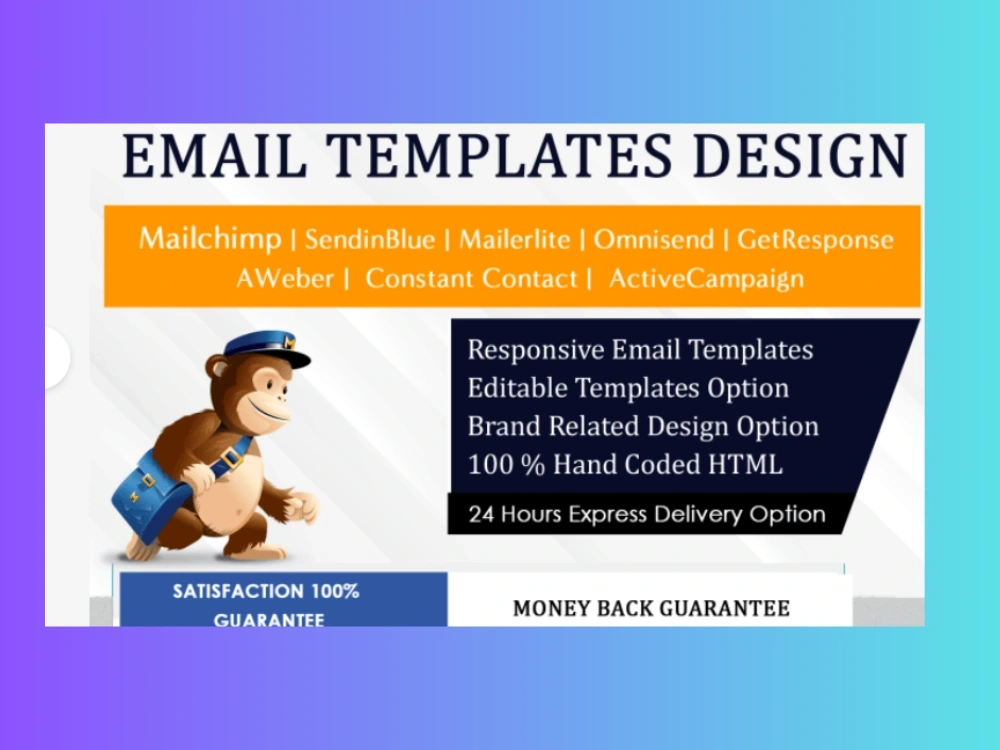 EMAIL TEMPLATES DESIGN

Mailchimp | SendinBlue | Mailerlite | Omnisend | GetResponse AWeber | Constant Contact | ActiveCampaign

Responsive Email Templates
Editable Templates Option
Brand Related Design Option
100 % Hand Coded HTML

24 Hours Express Delivery Option

SATISFACTION 100% GUARANTEE

MONEY BACK GUARANTEE